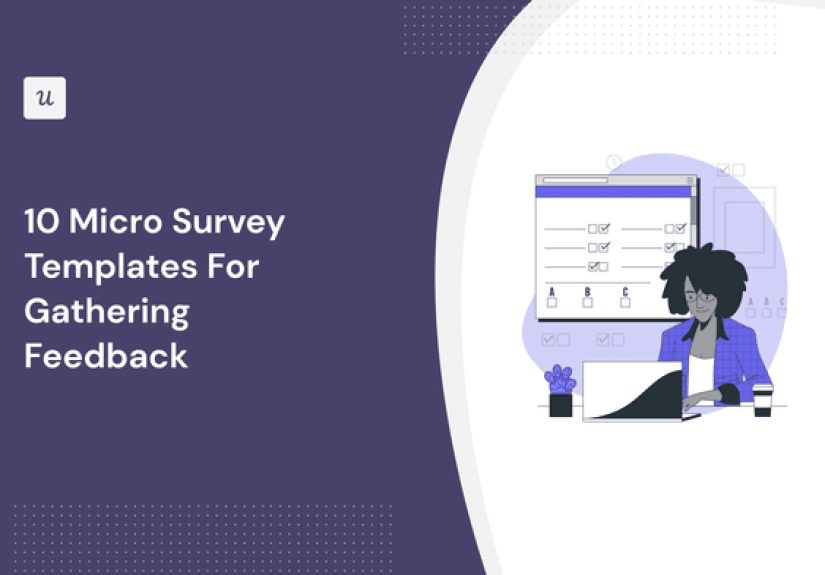 u

10 Micro Survey Templates For Gathering Feedback

A B C

A B C